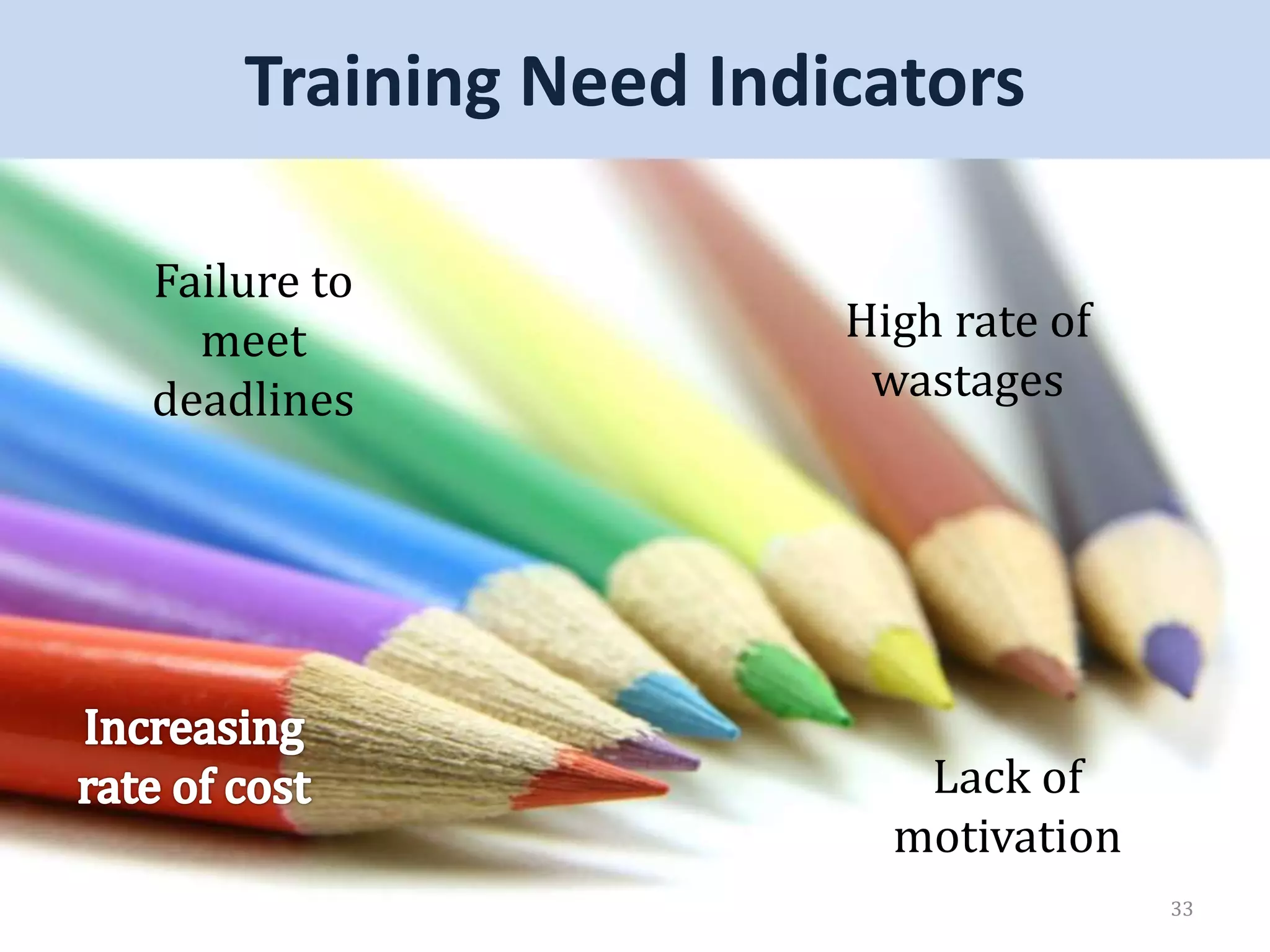 Training Need Indicators

Failure to meet deadlines

High rate of wastages

Increasing rate of cost

Lack of motivation

33